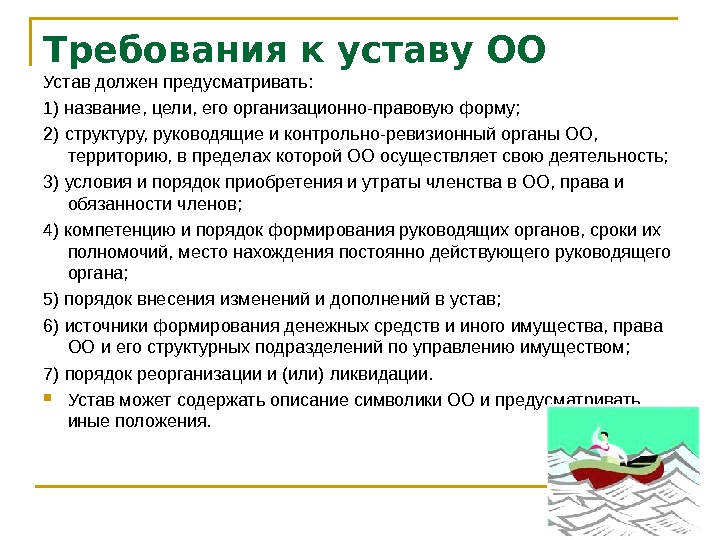 Требования к уставу ОО

Устав должен предусматривать:

1) название, цели, его организационно-правовую форму;

2) структуру, руководящие и контрольно-ревизионный органы ОО, территорию, в пределах которой ОО осуществляет свою деятельность;

3) условия и порядок приобретения и утраты членства в ОО, права и обязанности членов;

4) компетенцию и порядок формирования руководящих органов, сроки их полномочий, место нахождения постоянно действующего руководящего органа;

5) порядок внесения изменений и дополнений в устав;

6) источники формирования денежных средств и иного имущества, права ОО и его структурных подразделений по управлению имуществом;

7) порядок реорганизации и (или) ликвидации.

Устав может содержать описание символики ОО и предусматривать иные положения.